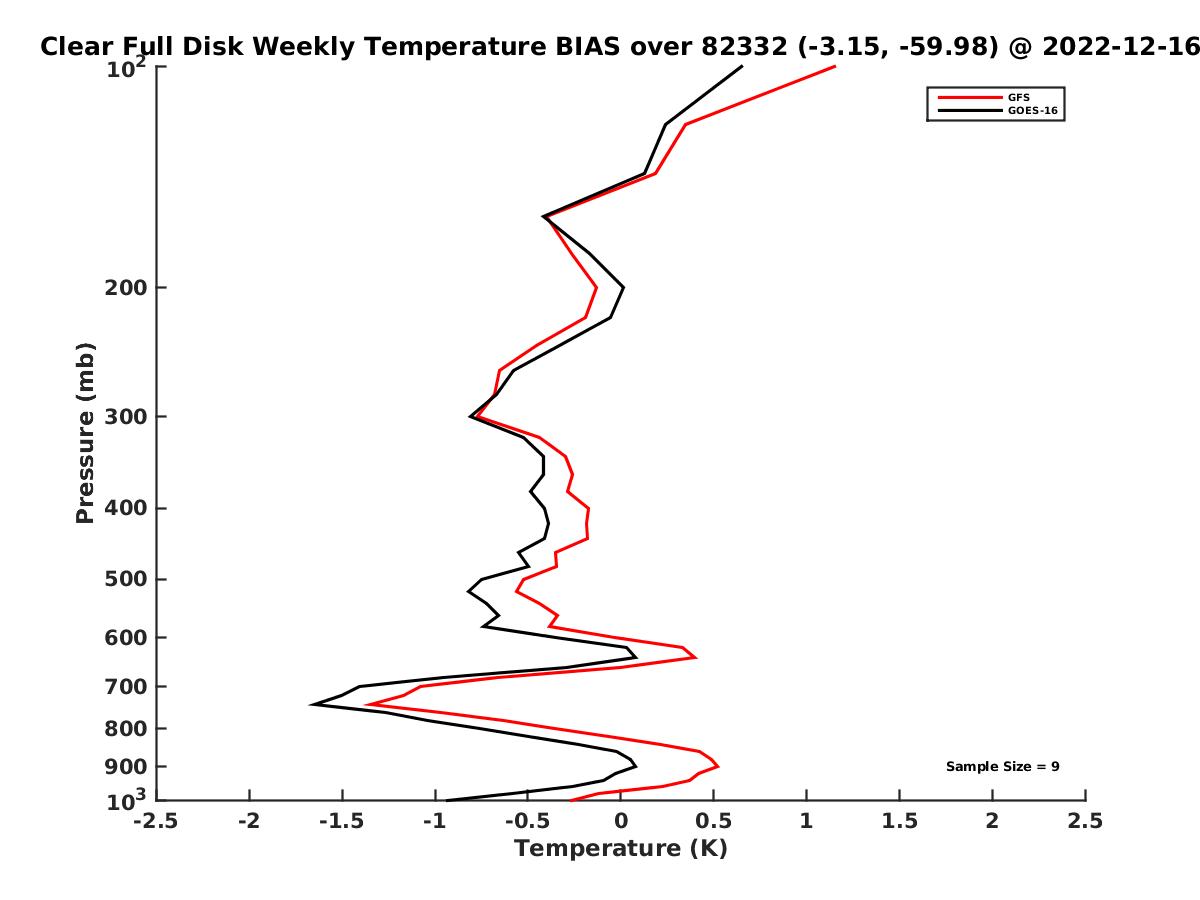 Clear Full Disk Weekly Temperature BIAS over 82332 (-3.15, -59.98) @ 2022-12-16

GFS
GOES-16

Pressure (mb)

$10^2$
200
300
400
500
600
700
800
900
$10^3$

Sample Size = 9

-2.5 -2 -1.5 -1 -0.5 0 0.5 1 1.5 2 2.5

Temperature (K)